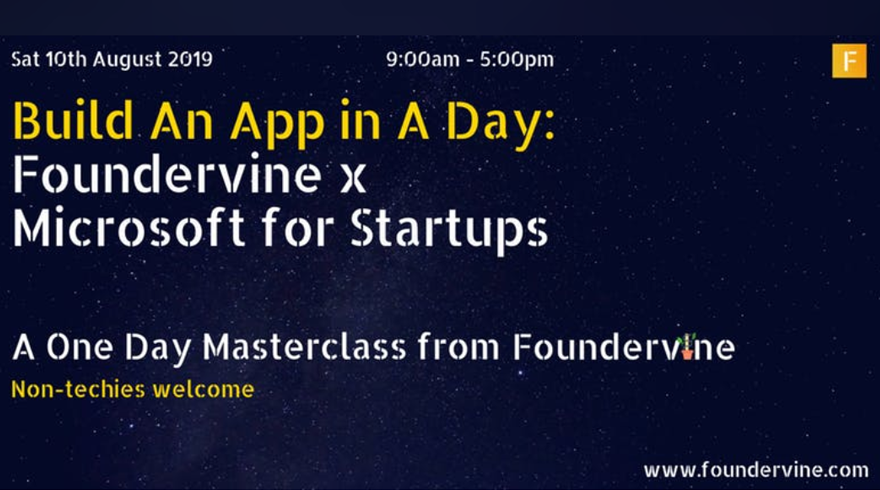 Sat 10th August 2019

9:00am - 5:00pm

F

Build An App in A Day:
Foundervine x
Microsoft for Startups

A One Day Masterclass from Foundervine

Non-techies welcome

www.foundervine.com